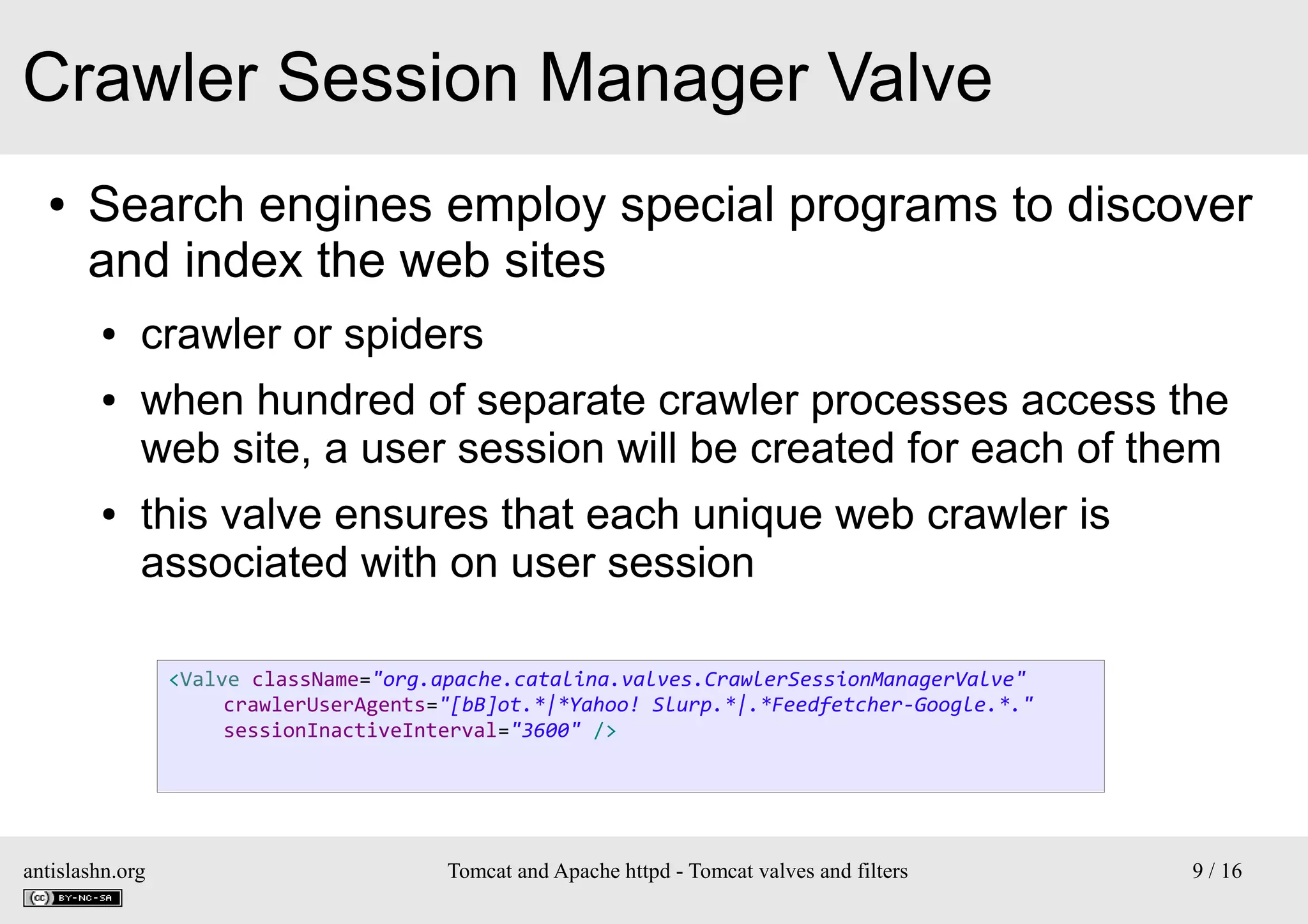 Crawler Session Manager Valve

• Search engines employ special programs to discover and index the web sites

• crawler or spiders

• when hundred of separate crawler processes access the web site, a user session will be created for each of them

• this valve ensures that each unique web crawler is associated with on user session

<Valve className="org.apache.catalina.valves.CrawlerSessionManagerValve"
    crawlerUserAgents="[bB]ot.*|*Yahoo! Slurp.*|.*Feedfetcher-Google.*."
    sessionInactiveInterval="3600" />

antislashn.org

cc BY-NC-SA

Tomcat and Apache httpd - Tomcat valves and filters

9 / 16